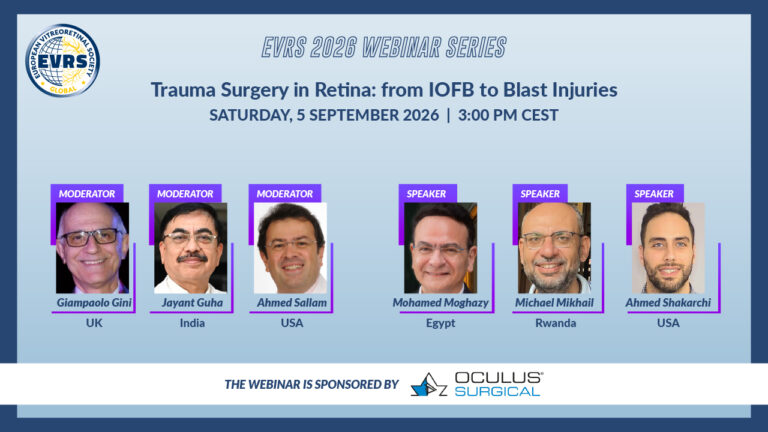 EUROPEAN VITREORETINAL SOCIETY
EVRS
GLOBAL

EVRS 2026 WEBINAR SERIES

Trauma Surgery in Retina: from IOFB to Blast Injuries

SATURDAY, 5 SEPTEMBER 2026 | 3:00 PM CEST

MODERATOR
Giampaolo Gini
UK

MODERATOR
Jayant Guha
India

MODERATOR
Ahmed Sallam
USA

SPEAKER
Mohamed Moghazy
Egypt

SPEAKER
Michael Mikhail
Rwanda

SPEAKER
Ahmed Shakarchi
USA

THE WEBINAR IS SPONSORED BY OCULUS® SURGICAL